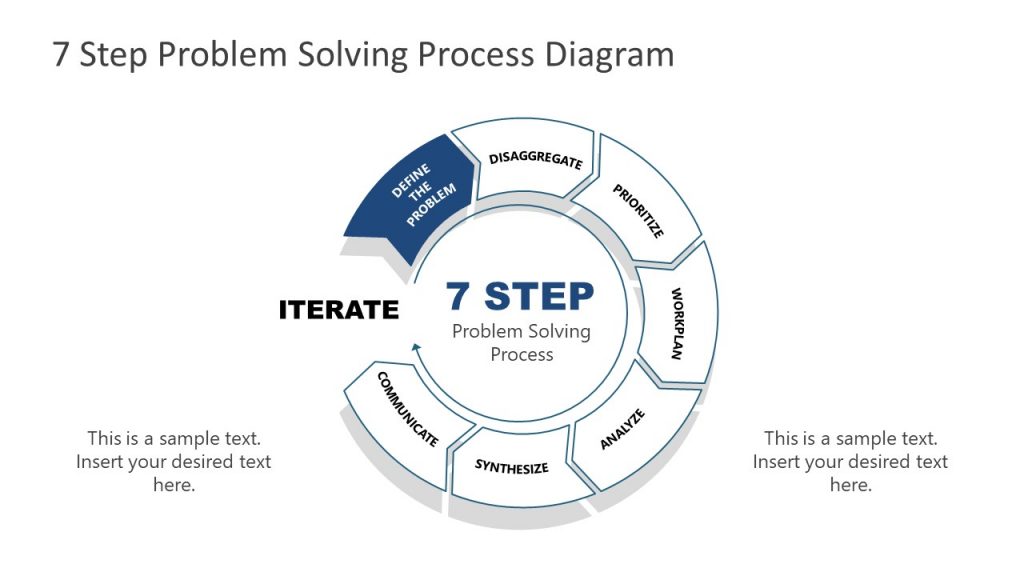 7 Step Problem Solving Process Diagram

DEFINE THE PROBLEM

DISAGGREGATE

PRIORITIZE

WORKPLAN

ANALYZE

SYNTHESIZE

COMMUNICATE

ITERATE

7 STEP
Problem Solving Process

This is a sample text. Insert your desired text here.

This is a sample text. Insert your desired text here.